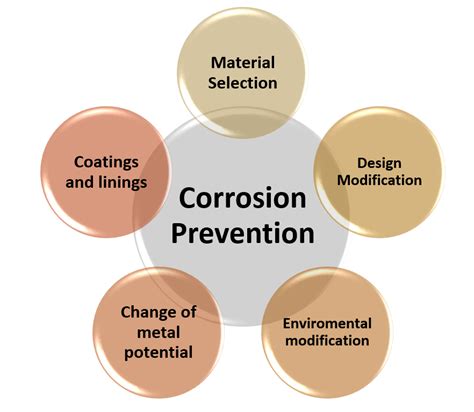 Corrosion Prevention

Material Selection

Design Modification

Enviromental modification

Change of metal potential

Coatings and linings